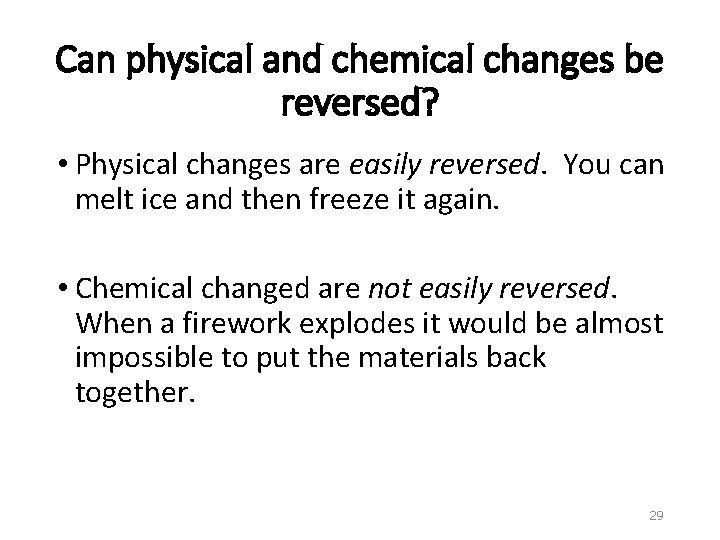 Can physical and chemical changes be reversed?

• Physical changes are easily reversed. You can melt ice and then freeze it again.

• Chemical changed are not easily reversed. When a firework explodes it would be almost impossible to put the materials back together.

29